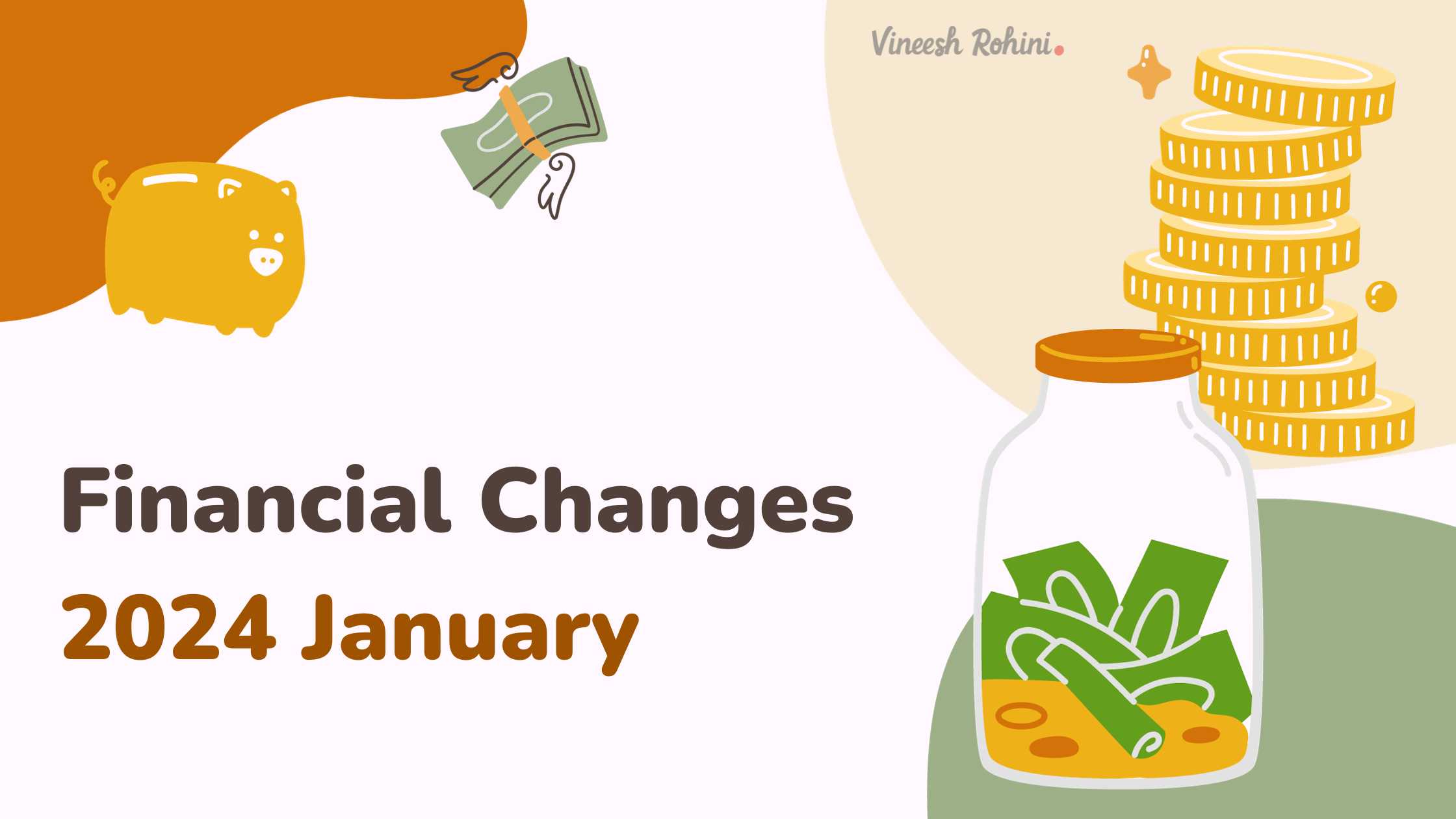 Vineesh Rohini.

Financial Changes
2024 January